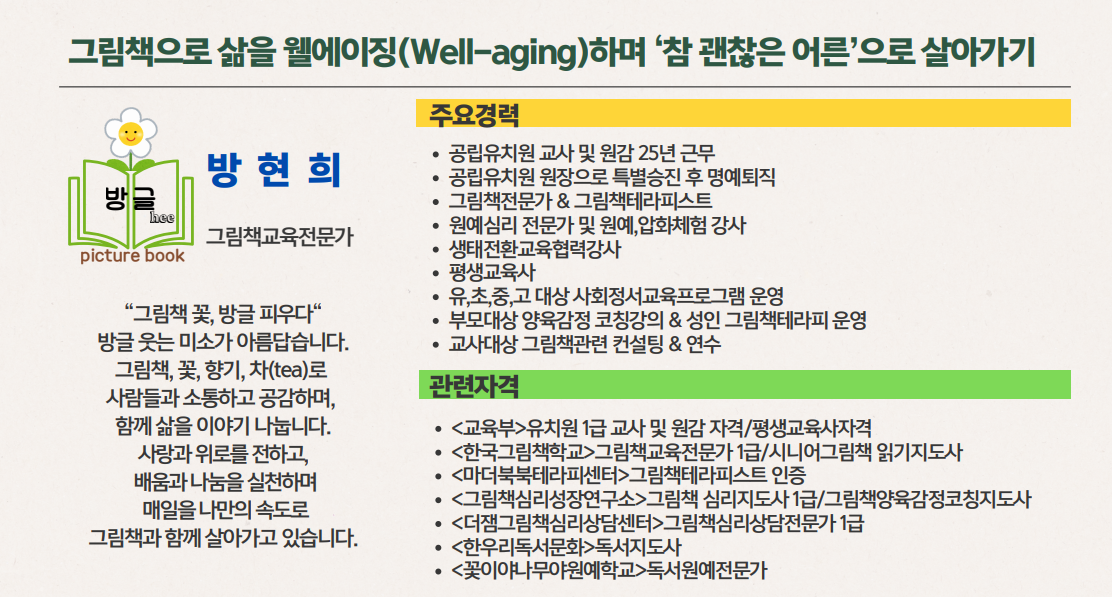 그림책으로 삶을 웰에이징(Well-aging)하며 '참 괜찮은 어른'으로 살아가기

방글
hee
picture book

방 현 희

그림책교육전문가

"그림책 꽃, 방글 피우다"
방글 웃는 미소가 아름답습니다.
그림책, 꽃, 향기, 차(tea)로
사람들과 소통하고 공감하며,
함께 삶을 이야기 나눕니다.
사랑과 위로를 전하고,
배움과 나눔을 실천하며
매일을 나만의 속도로
그림책과 함께 살아가고 있습니다.

주요경력

• 공립유치원 교사 및 원감 25년 근무
• 공립유치원 원장으로 특별승진 후 명예퇴직
• 그림책전문가 & 그림책테라피스트
• 원예심리 전문가 및 원예,압화체험 강사
• 생태전환교육협력강사
• 평생교육사
• 유,초,중,고 대상 사회정서교육프로그램 운영
• 부모대상 양육감정 코칭강의 & 성인 그림책테라피 운영
• 교사대상 그림책관련 컨설팅 & 연수

관련자격

• <교육부>유치원 1급 교사 및 원감 자격/평생교육사자격
• <한국그림책학교>그림책교육전문가 1급/시니어그림책 읽기지도사
• <마더북북테라피센터>그림책테라피스트 인증
• <그림책심리성장연구소>그림책 심리지도사 1급/그림책양육감정코칭지도사
• <더잼그림책심리상담센터>그림책심리상담전문가 1급
• <한우리독서문화>독서지도사
• <꽃이야나무야원예학교>독서원예전문가